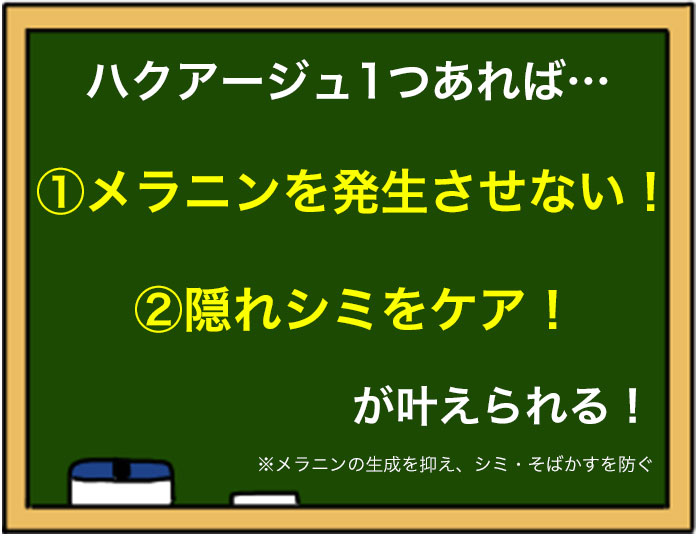 ハクアージュ1つあれば…

①メラニンを発生させない！

②隠れシミをケア！

が叶えられる！

※メラニンの生成を抑え、シミ・そばかすを防ぐ